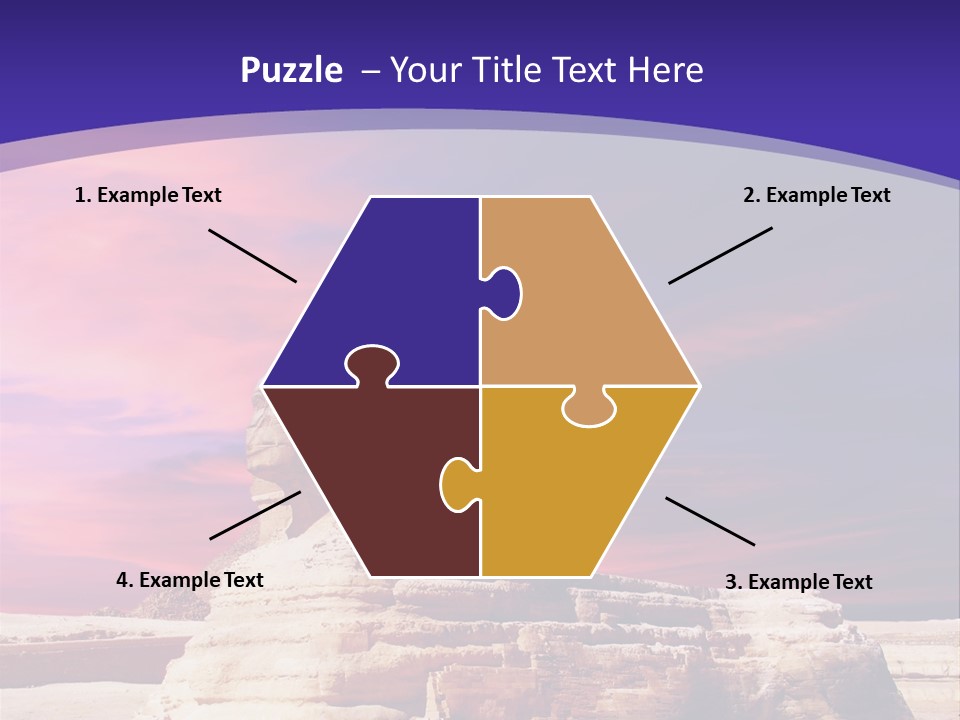 Puzzle – Your Title Text Here

1. Example Text

2. Example Text

4. Example Text

3. Example Text